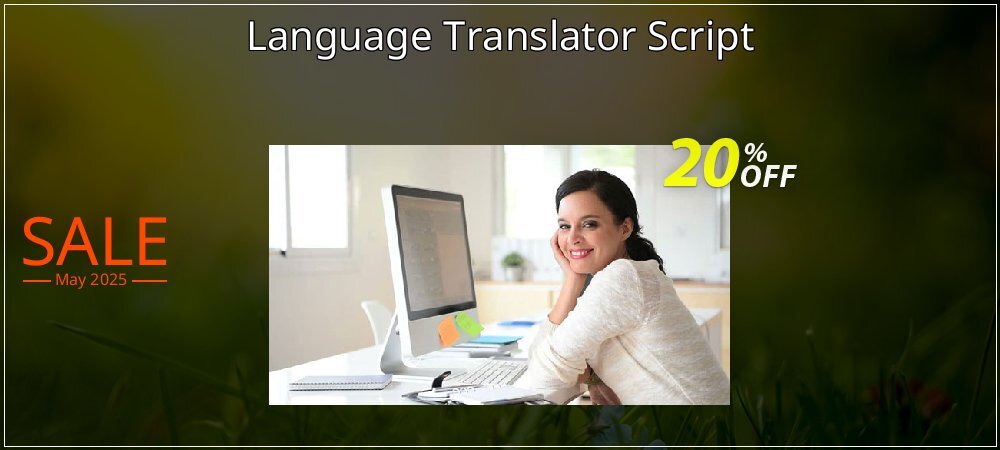 Language Translator Script

20% OFF

SALE
May 2025